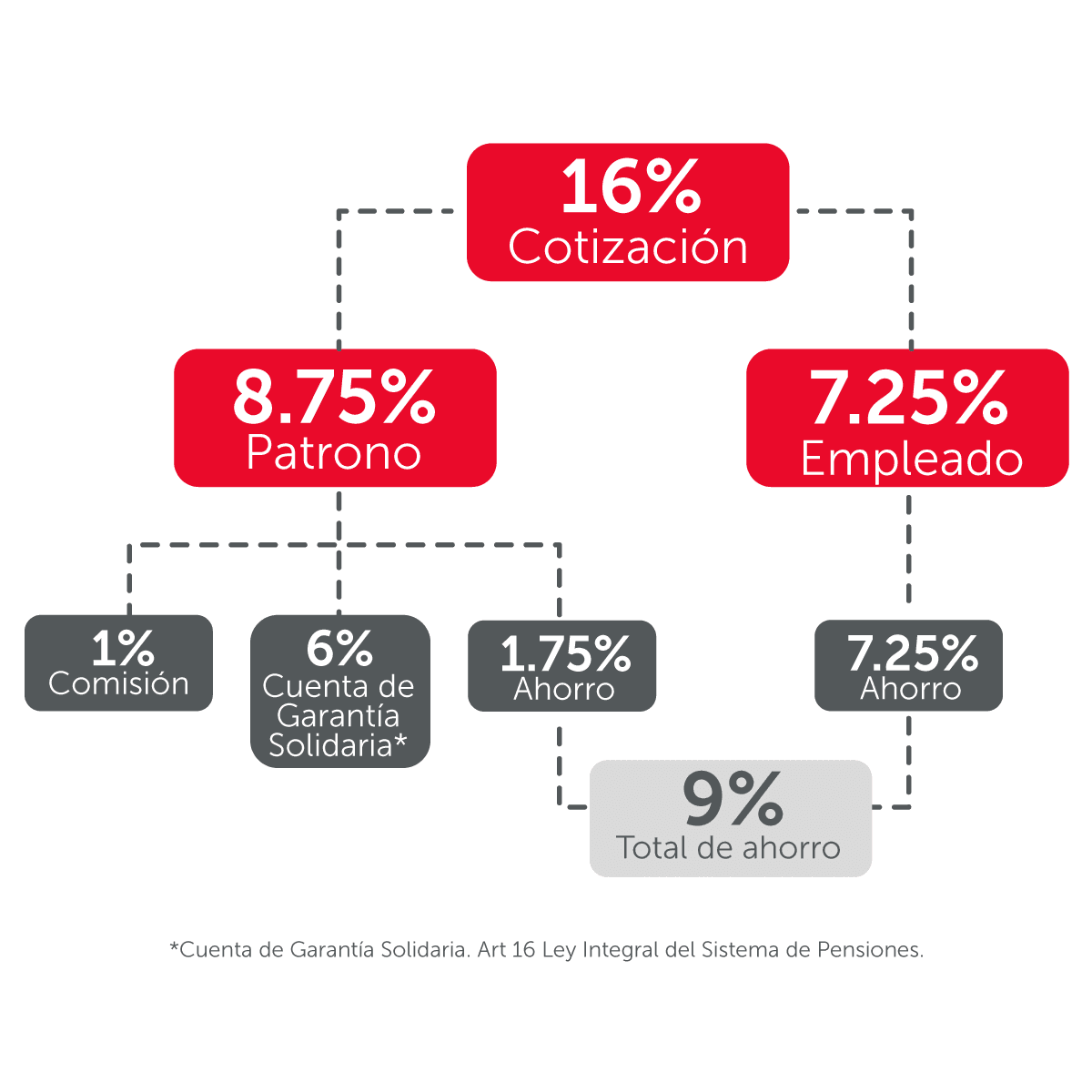 16%
Cotización

8.75%
Patrono

7.25%
Empleado

1%
Comisión

6%
Cuenta de Garantía Solidaria*

1.75%
Ahorro

7.25%
Ahorro

9%
Total de ahorro

*Cuenta de Garantía Solidaria. Art 16 Ley Integral del Sistema de Pensiones.